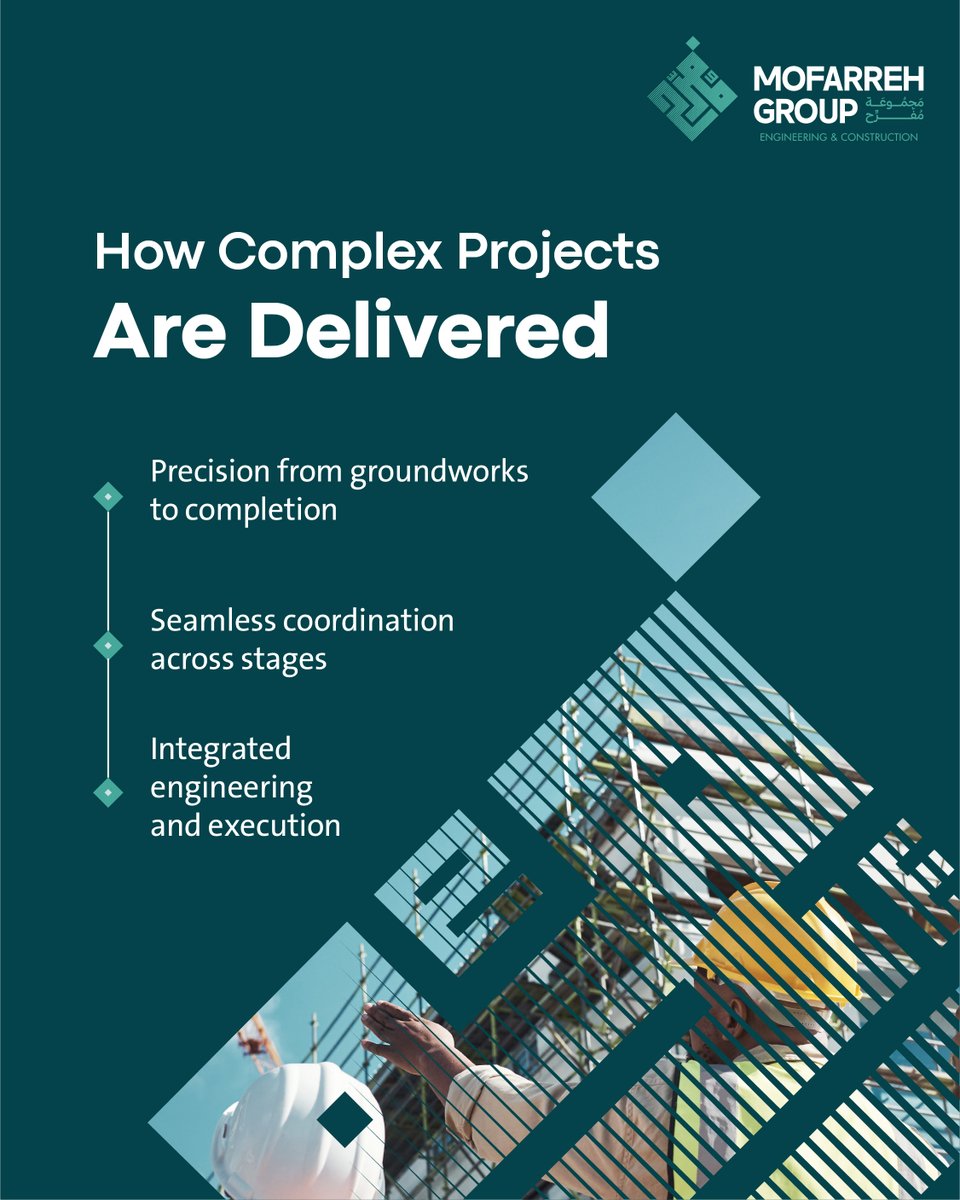 MOFARREH GROUP
مجموعة مفرح
ENGINEERING & CONSTRUCTION

How Complex Projects
Are Delivered

Precision from groundworks to completion

Seamless coordination across stages

Integrated engineering and execution